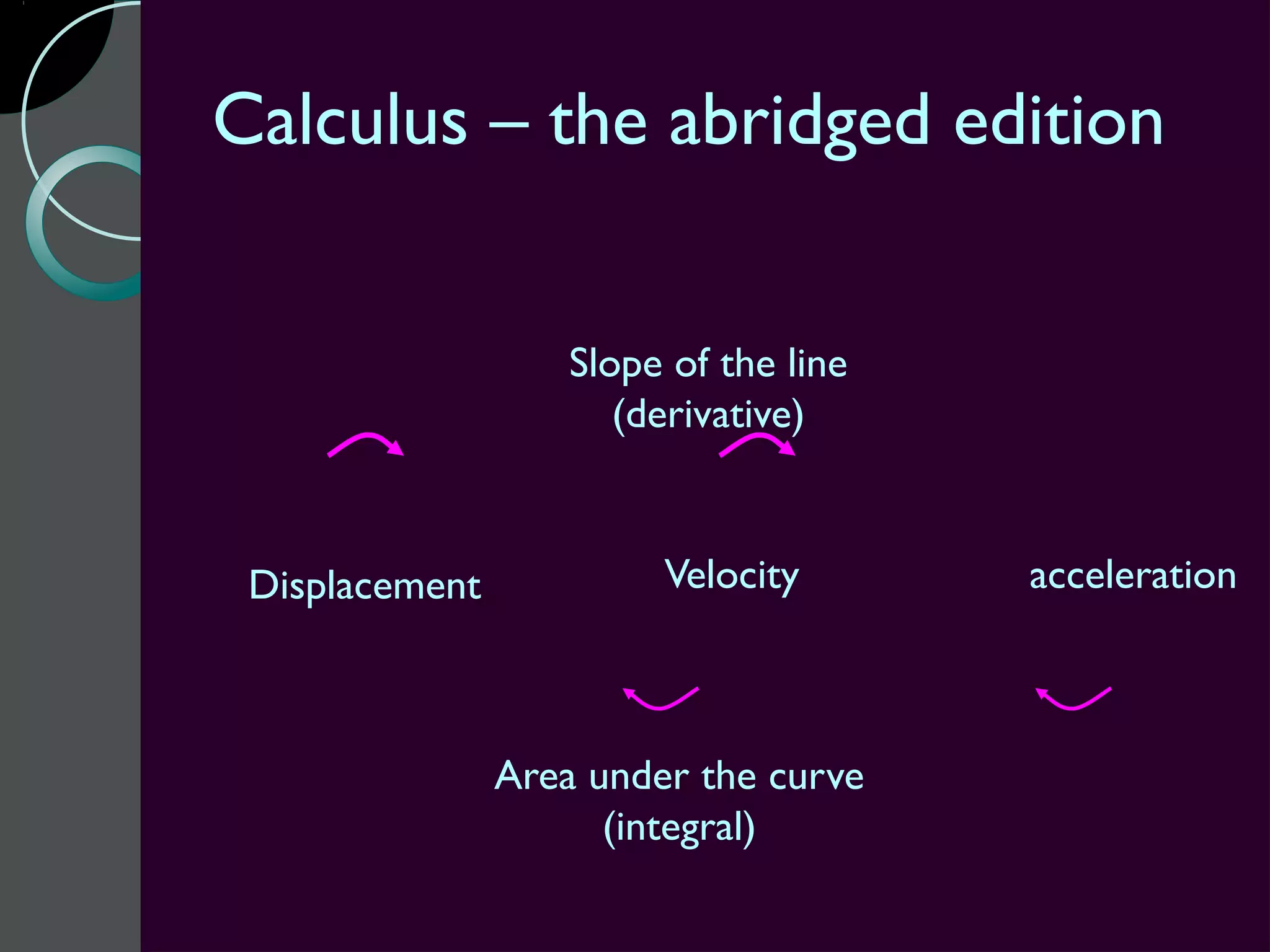 Calculus – the abridged edition

Slope of the line
(derivative)

Displacement

Velocity

acceleration

Area under the curve
(integral)